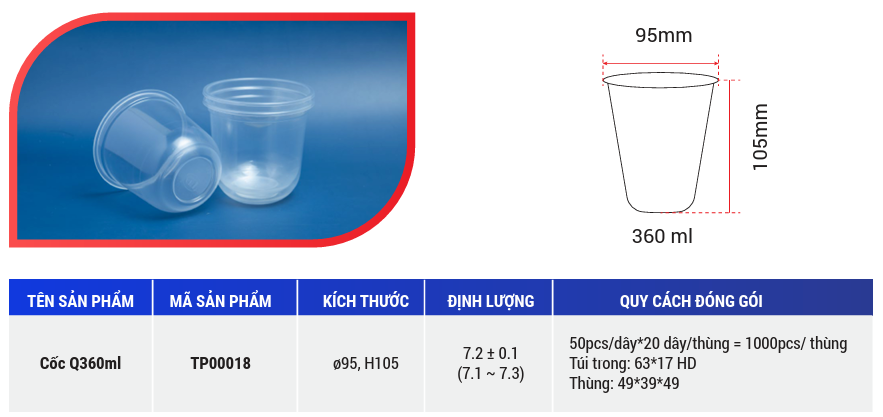 95mm

105mm

360 ml

| TÊN SẢN PHẨM | MÃ SẢN PHẨM | KÍCH THƯỚC | ĐỊNH LƯỢNG | QUY CÁCH ĐÓNG GÓI |
|---|---|---|---|---|
| Cốc Q360ml | TP00018 | ø95, H105 | 7.2 ± 0.1 (7.1 ~ 7.3) | 50pcs/dây*20 dây/thùng = 1000pcs/ thùng Túi trong: 63*17 HD Thùng: 49*39*49 |